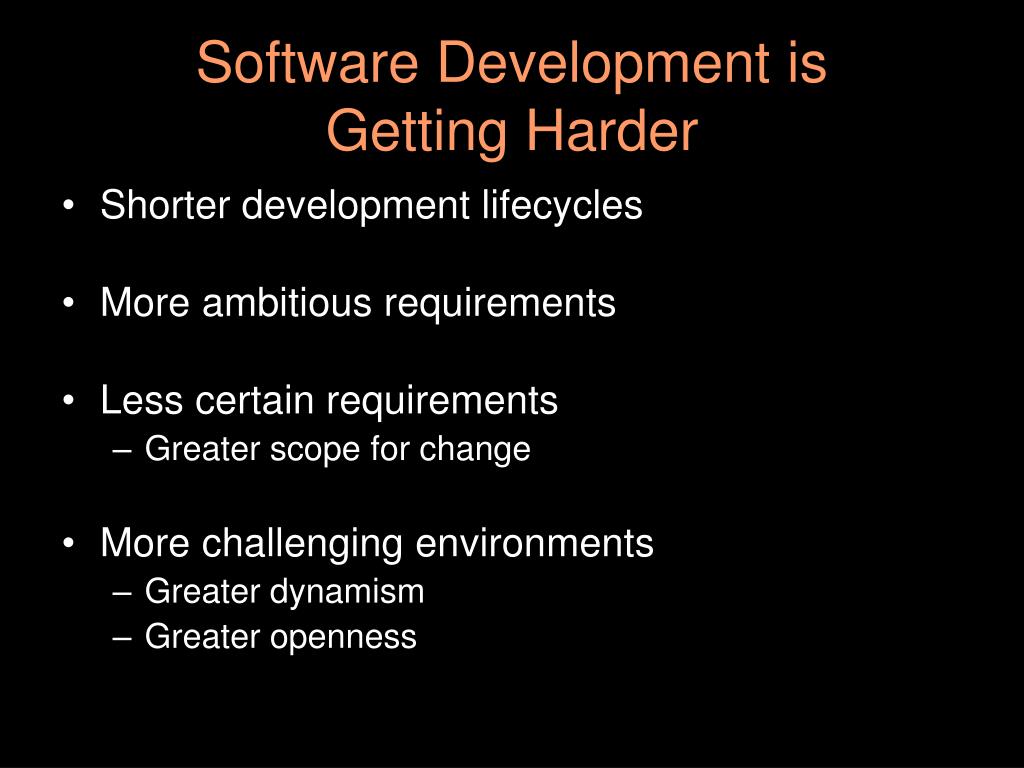 Software Development is Getting Harder

• Shorter development lifecycles

• More ambitious requirements

• Less certain requirements
– Greater scope for change

• More challenging environments
– Greater dynamism
– Greater openness